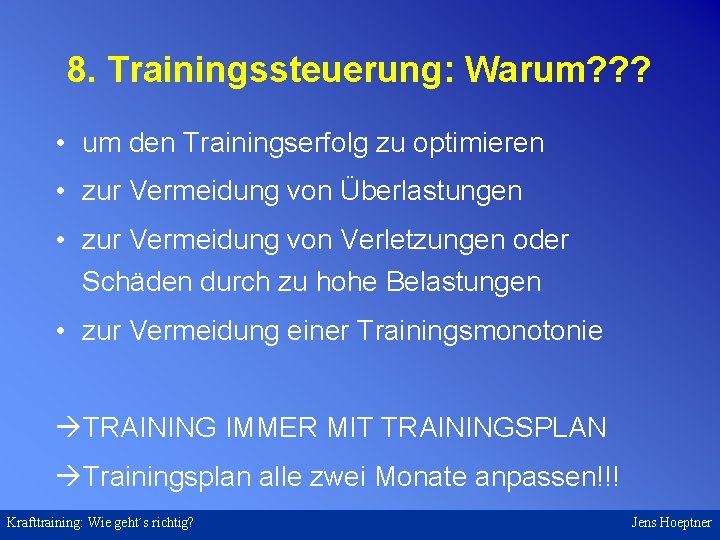 8. Trainingssteuerung: Warum???

• um den Trainingserfolg zu optimieren

• zur Vermeidung von Überlastungen

• zur Vermeidung von Verletzungen oder Schäden durch zu hohe Belastungen

• zur Vermeidung einer Trainingsmonotonie

→TRAINING IMMER MIT TRAININGSPLAN

→Trainingsplan alle zwei Monate anpassen!!!

Krafttraining: Wie geht´s richtig?

Jens Hoeptner